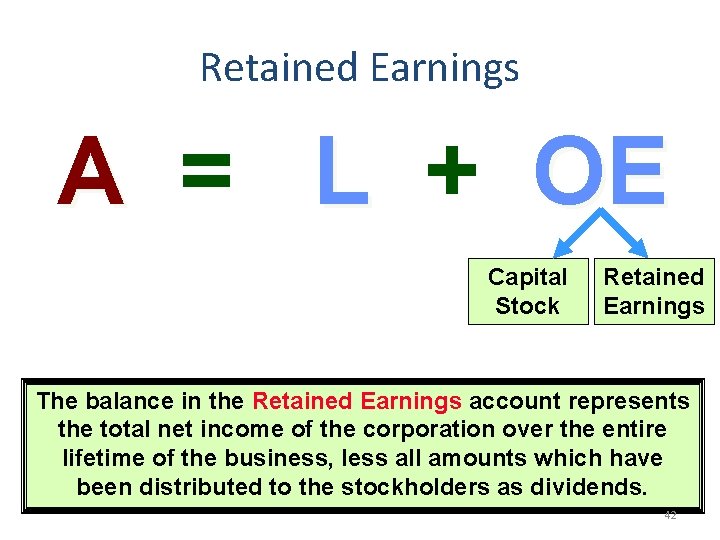 Retained Earnings

A = L + OE

Capital Stock

Retained Earnings

The balance in the Retained Earnings account represents the total net income of the corporation over the entire lifetime of the business, less all amounts which have been distributed to the stockholders as dividends.

42